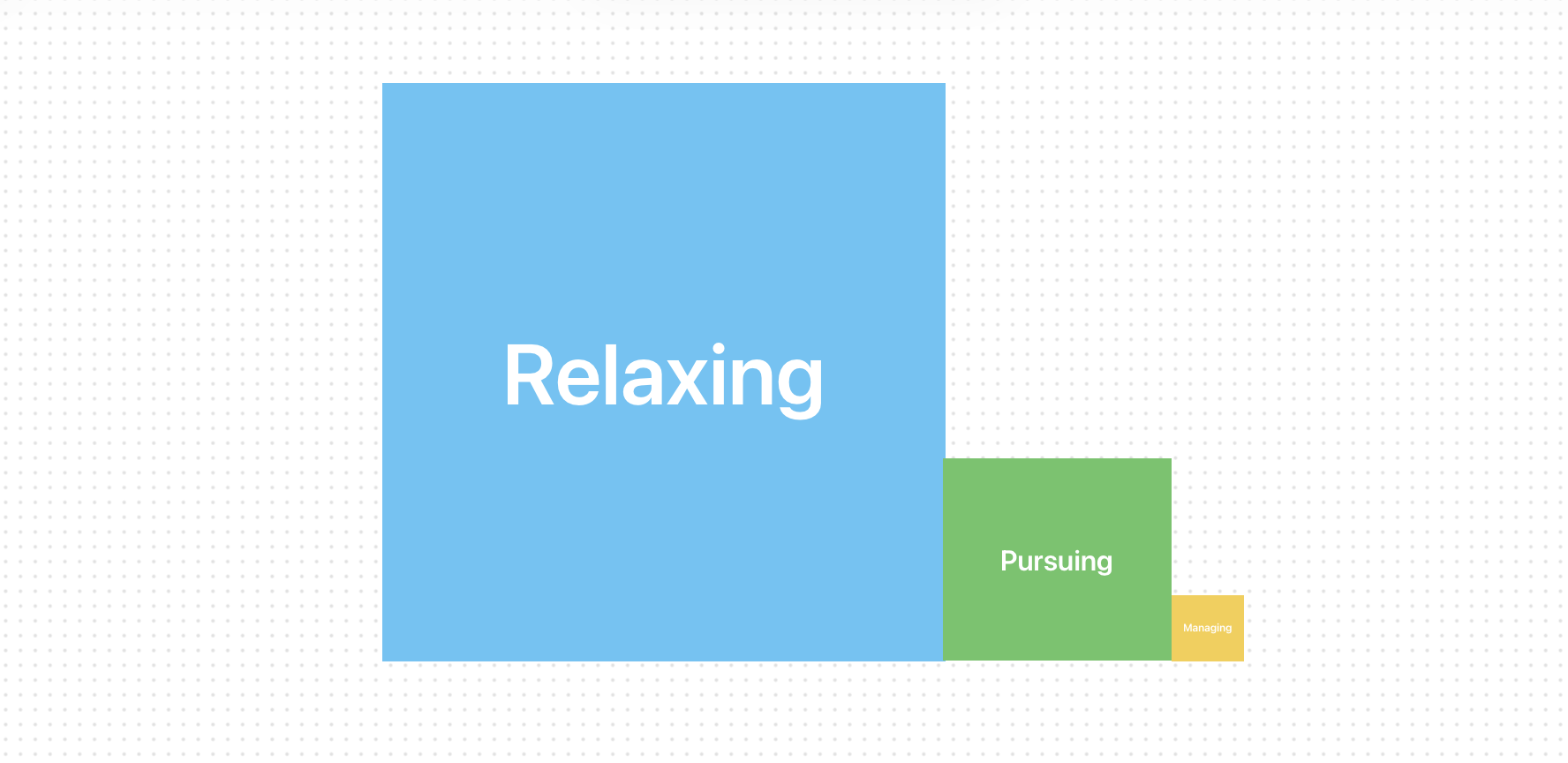 Relaxing

Pursuing

Managing